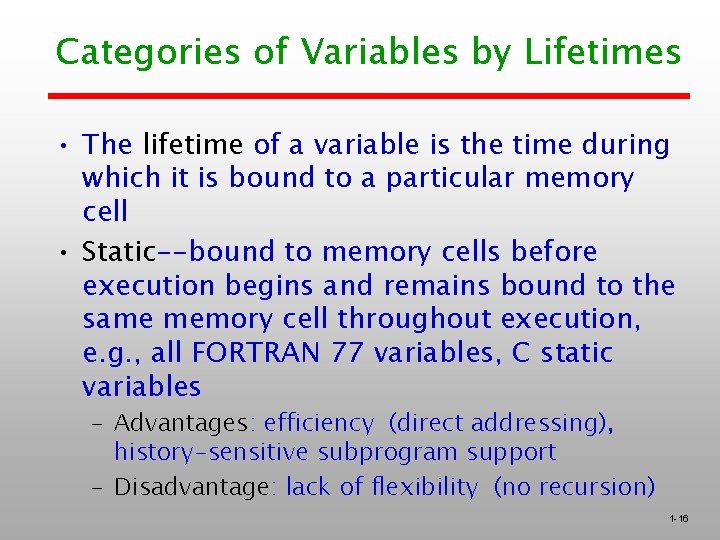 Categories of Variables by Lifetimes

• The lifetime of a variable is the time during which it is bound to a particular memory cell

• Static--bound to memory cells before execution begins and remains bound to the same memory cell throughout execution, e.g., all FORTRAN 77 variables, C static variables

– Advantages: efficiency (direct addressing), history-sensitive subprogram support

– Disadvantage: lack of flexibility (no recursion)

1-16